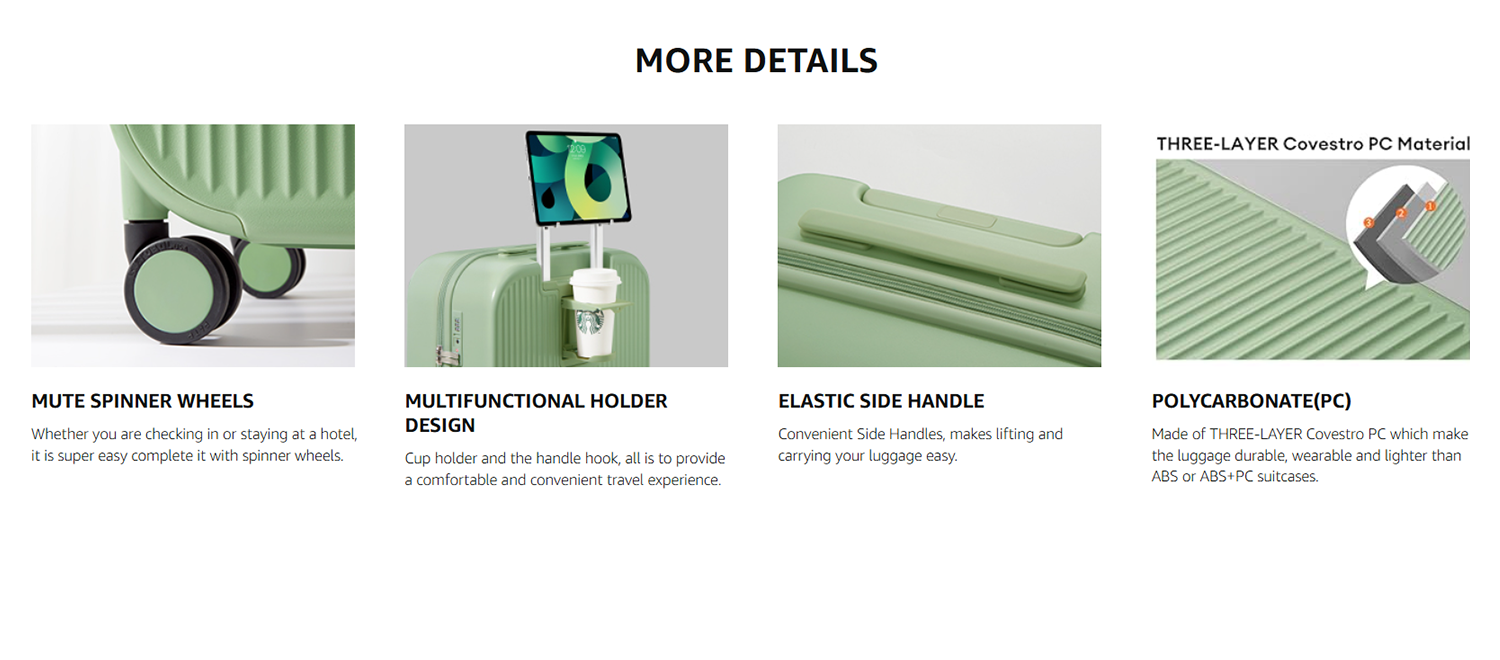 MORE DETAILS

MUTE SPINNER WHEELS

Whether you are checking in or staying at a hotel, it is super easy complete it with spinner wheels.

MULTIFUNCTIONAL HOLDER DESIGN

Cup holder and the handle hook, all is to provide a comfortable and convenient travel experience.

ELASTIC SIDE HANDLE

Convenient Side Handles, makes lifting and carrying your luggage easy.

THREE-LAYER Covestro PC Material

3 2 1

POLYCARBONATE(PC)

Made of THREE-LAYER Covestro PC which make the luggage durable, wearable and lighter than ABS or ABS+PC suitcases.